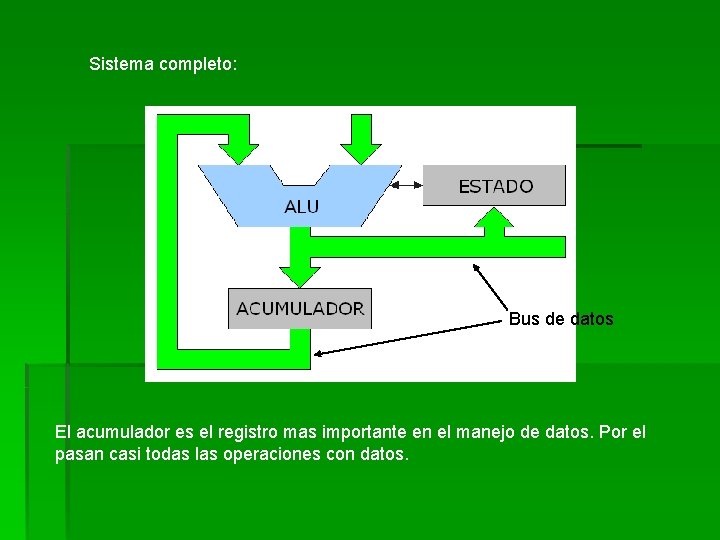 Sistema completo:

ALU

ESTADO

ACUMULADOR

Bus de datos

El acumulador es el registro mas importante en el manejo de datos. Por el pasan casi todas las operaciones con datos.